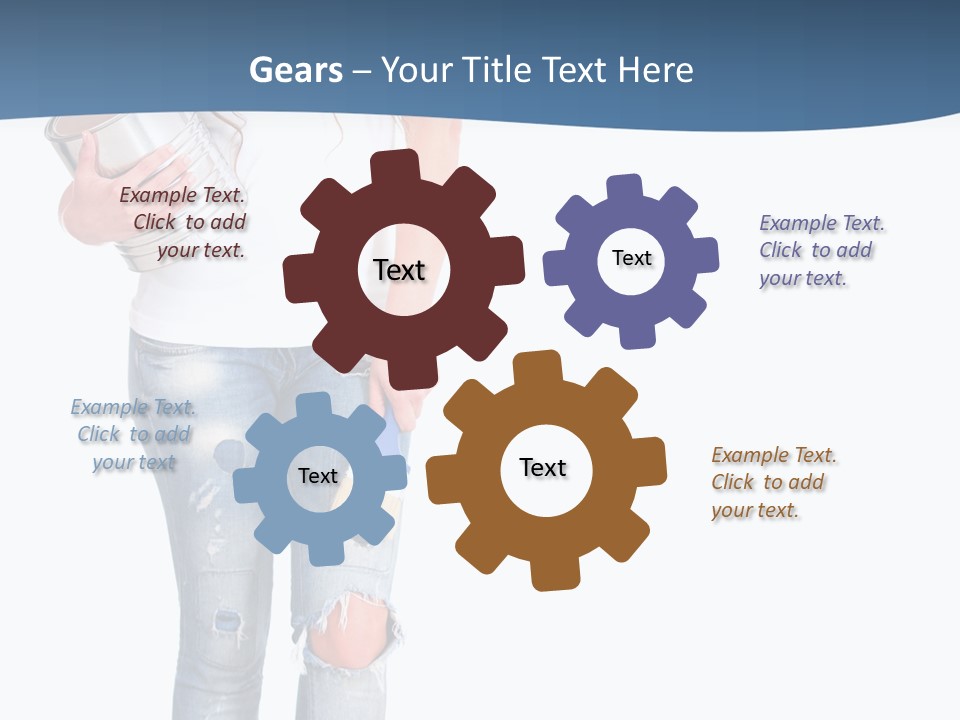 Gears – Your Title Text Here

Example Text. Click to add your text.

Text

Text

Example Text. Click to add your text.

Example Text. Click to add your text

Text

Text

Example Text. Click to add your text.